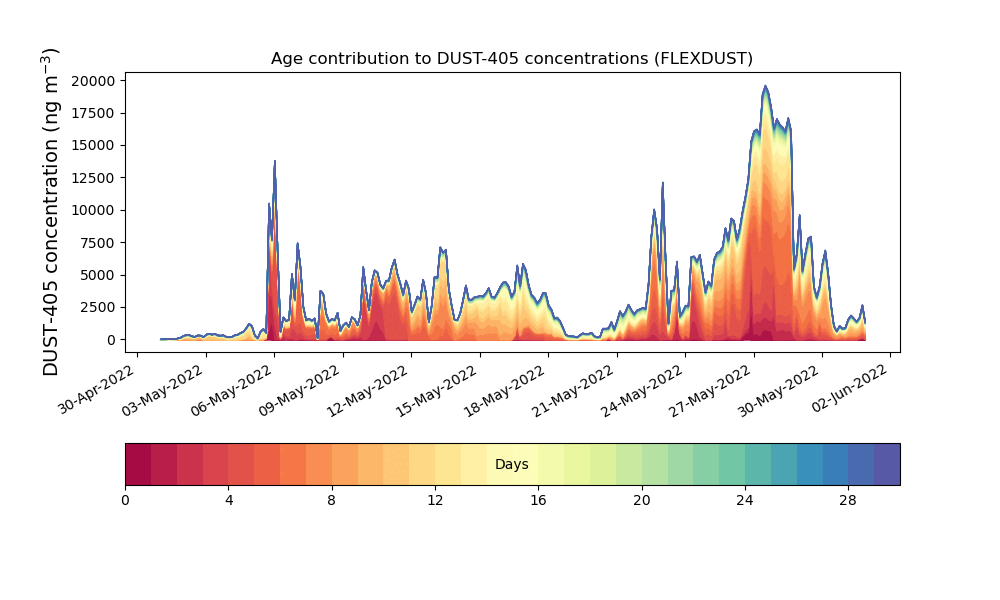 Age contribution to DUST-405 concentrations (FLEXDUST)

DUST-405 concentration (ng m$^{-3}$)

20000
17500
15000
12500
10000
7500
5000
2500
0

30-Apr-2022
03-May-2022
06-May-2022
09-May-2022
12-May-2022
15-May-2022
18-May-2022
21-May-2022
24-May-2022
27-May-2022
30-May-2022
02-Jun-2022

Days

0
4
8
12
16
20
24
28